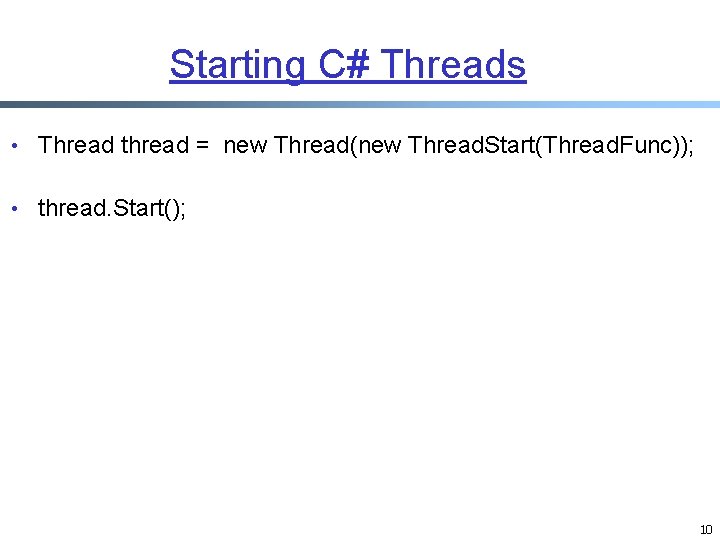 Starting C# Threads

• Thread thread = new Thread(new ThreadStart(ThreadFunc));

• thread.Start();

10